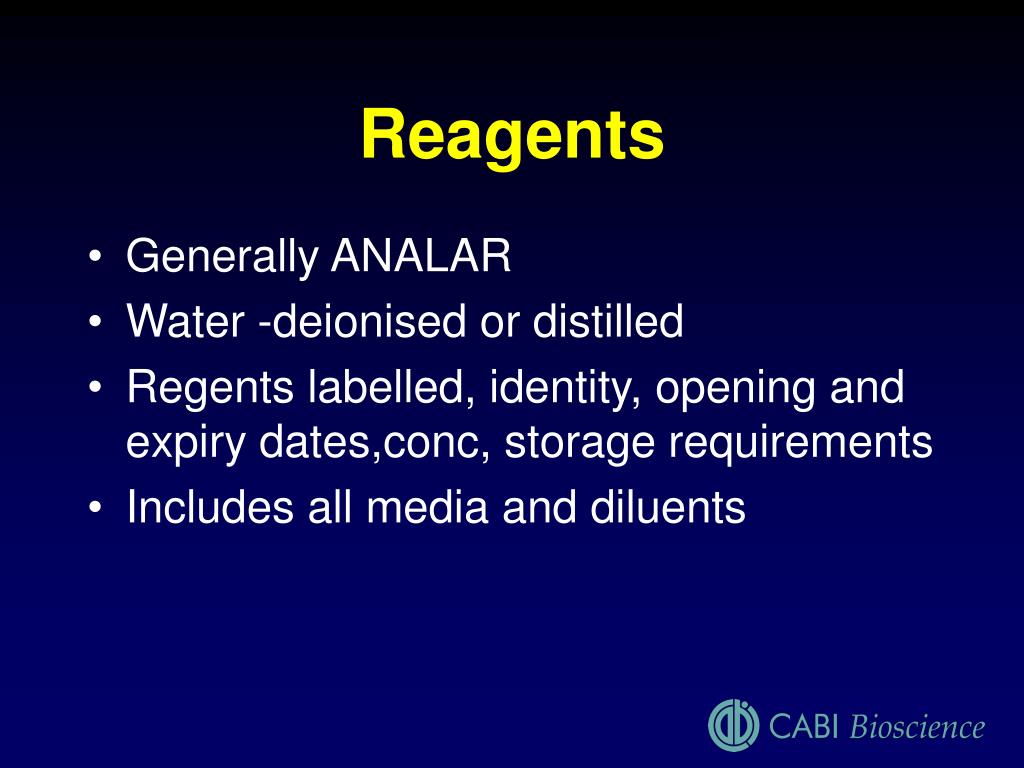 Reagents

• Generally ANALAR
• Water -deionised or distilled
• Regents labelled, identity, opening and expiry dates,conc, storage requirements
• Includes all media and diluents

CABI Bioscience